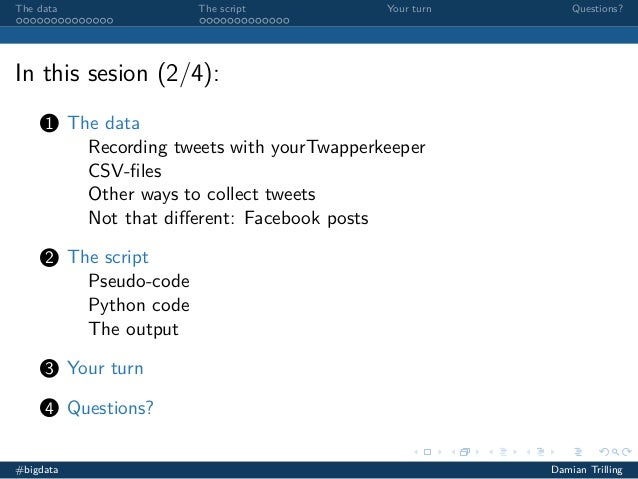 The data The script Your turn Questions?

In this sesion (2/4):

1 The data
Recording tweets with yourTwapperkeeper
CSV-files
Other ways to collect tweets
Not that different: Facebook posts

2 The script
Pseudo-code
Python code
The output

3 Your turn

4 Questions?

#bigdata Damian Trilling